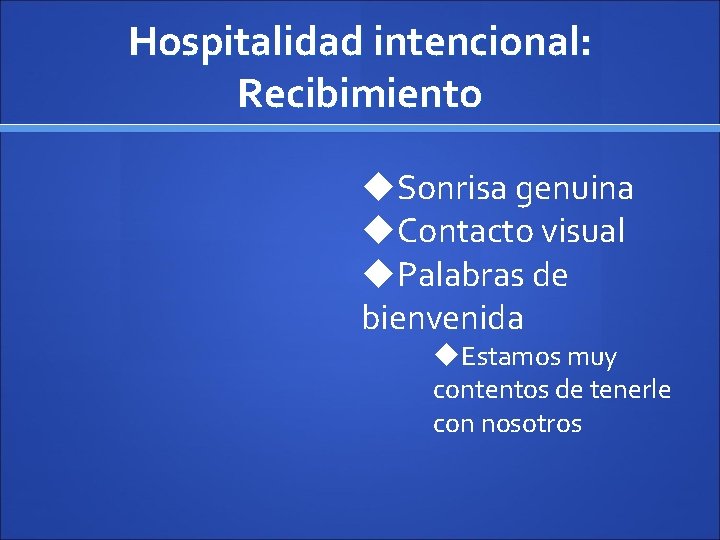 Hospitalidad intencional: Recibimiento

◆Sonrisa genuina
◆Contacto visual
◆Palabras de bienvenida
◆Estamos muy contentos de tenerle con nosotros